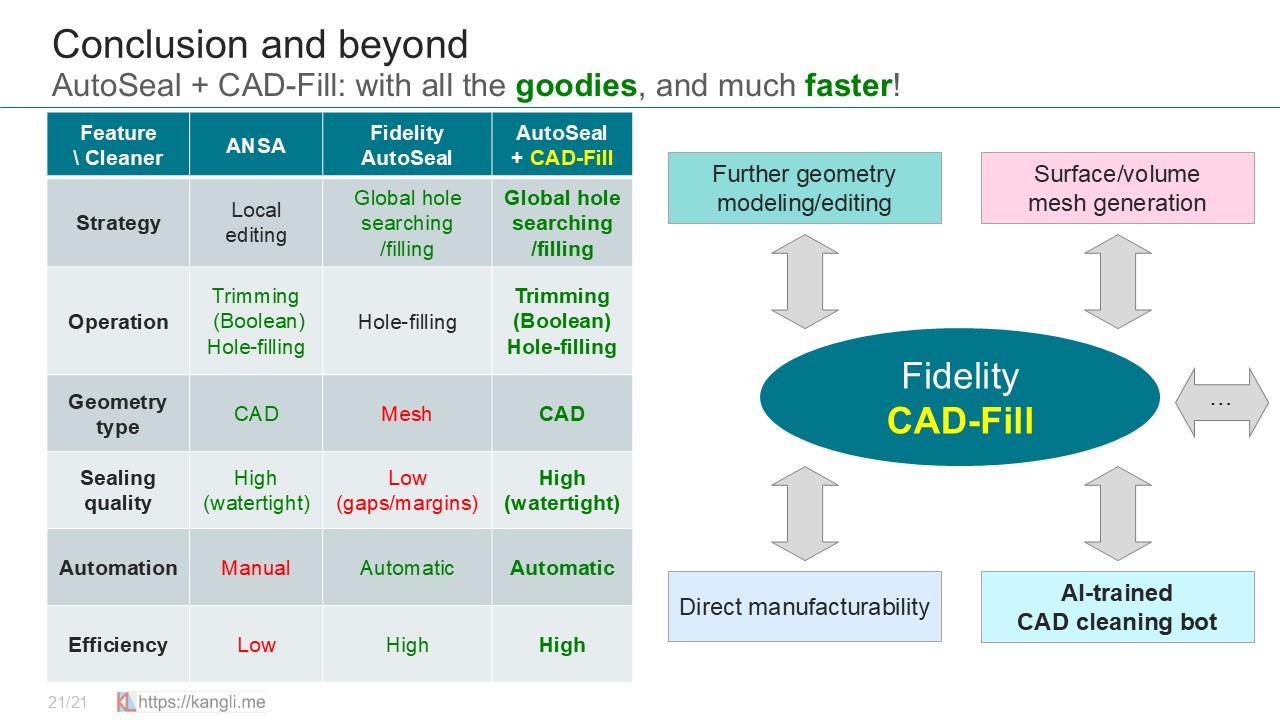 Conclusion and beyond
AutoSeal + CAD-Fill: with all the goodies, and much faster!

| Feature \ Cleaner | ANSA | Fidelity AutoSeal | AutoSeal + CAD-Fill |
|---|---|---|---|
| Strategy | Local editing | Global hole searching /filling | Global hole searching /filling |
| Operation | Trimming (Boolean) Hole-filling | Hole-filling | Trimming (Boolean) Hole-filling |
| Geometry type | CAD | Mesh | CAD |
| Sealing quality | High (watertight) | Low (gaps/margins) | High (watertight) |
| Automation | Manual | Automatic | Automatic |
| Efficiency | Low | High | High |

Further geometry modeling/editing

Surface/volume mesh generation

Fidelity
CAD-Fill

…

Direct manufacturability

AI-trained CAD cleaning bot

21/21 https://kangli.me